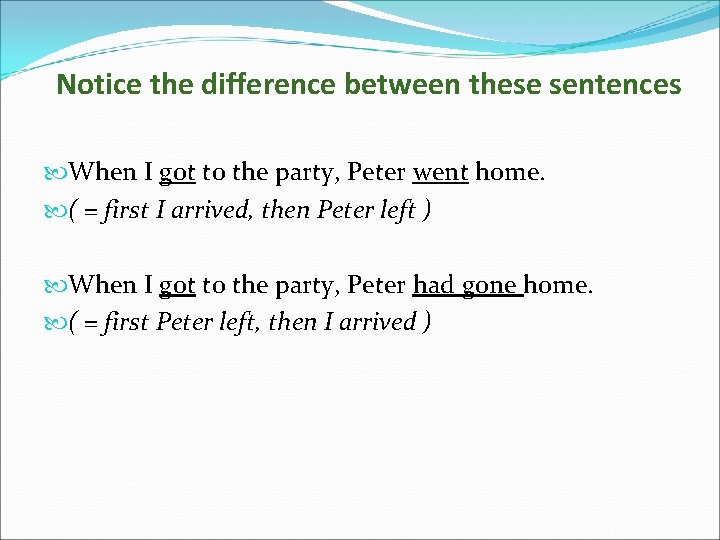 Notice the difference between these sentences

When I got to the party, Peter went home.
( = first I arrived, then Peter left )

When I got to the party, Peter had gone home.
( = first Peter left, then I arrived )